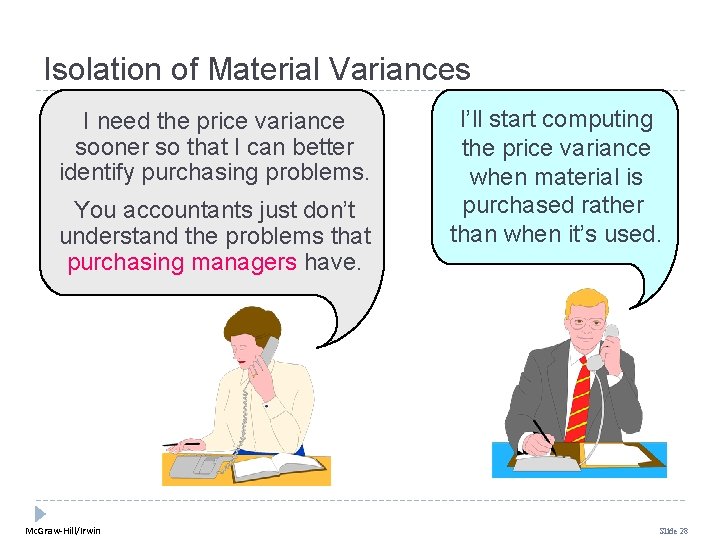 Isolation of Material Variances

I need the price variance sooner so that I can better identify purchasing problems.

You accountants just don't understand the problems that purchasing managers have.

I'll start computing the price variance when material is purchased rather than when it's used.

McGraw-Hill/Irwin

Slide 28